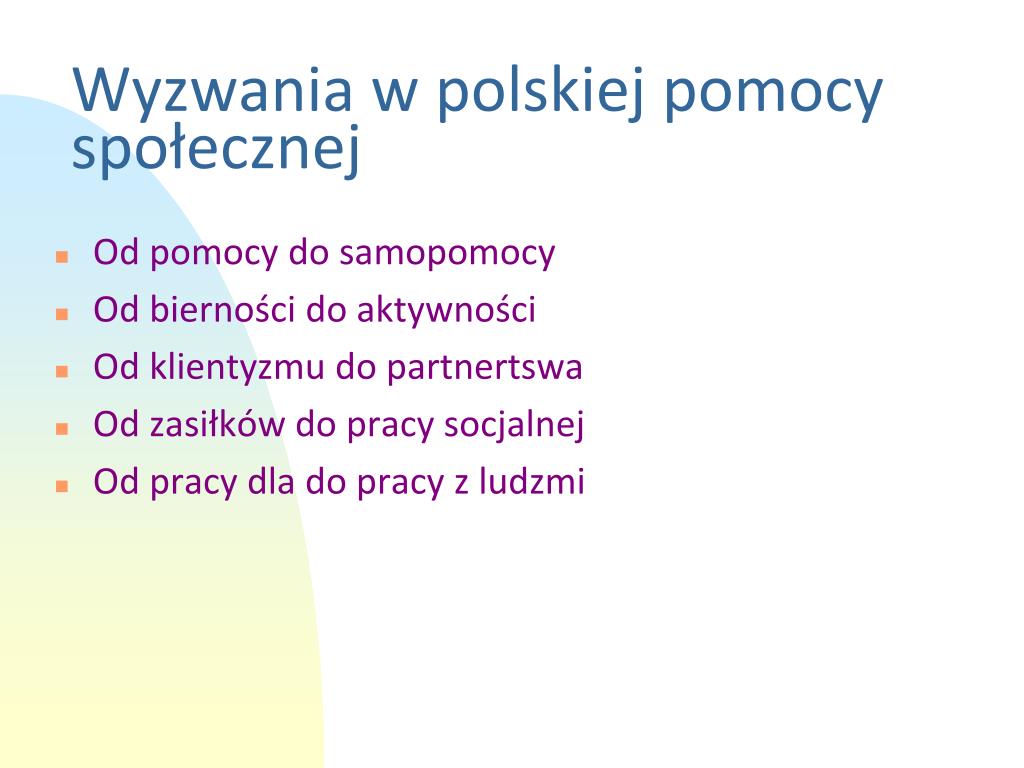 Wyzwania w polskiej pomocy społecznej

- Od pomocy do samopomocy
- Od bierności do aktywności
- Od klientyzmu do partnertswa
- Od zasiłków do pracy socjalnej
- Od pracy dla do pracy z ludzmi